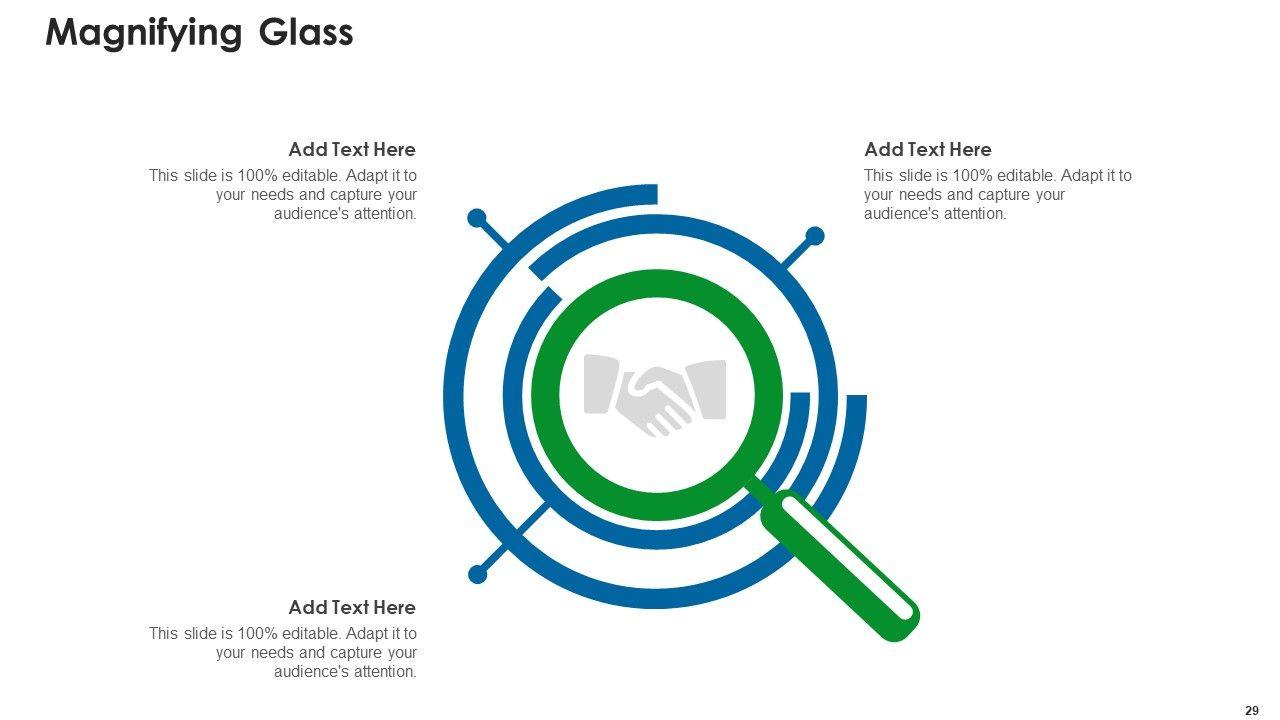 Magnifying Glass

Add Text Here
This slide is 100% editable. Adapt it to your needs and capture your audience's attention.

Add Text Here
This slide is 100% editable. Adapt it to your needs and capture your audience's attention.

Add Text Here
This slide is 100% editable. Adapt it to your needs and capture your audience's attention.

29